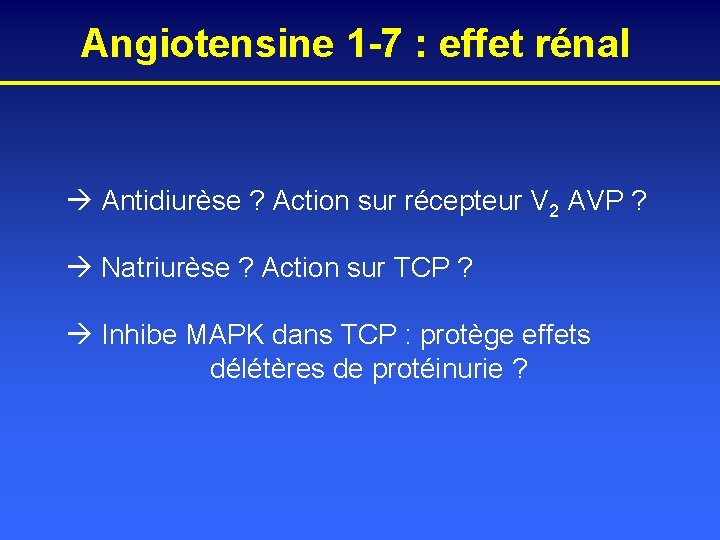 Angiotensine 1-7 : effet rénal

→ Antidiurèse ? Action sur récepteur $V_2$ AVP ?

→ Natriurèse ? Action sur TCP ?

→ Inhibe MAPK dans TCP : protège effets délétères de protéinurie ?